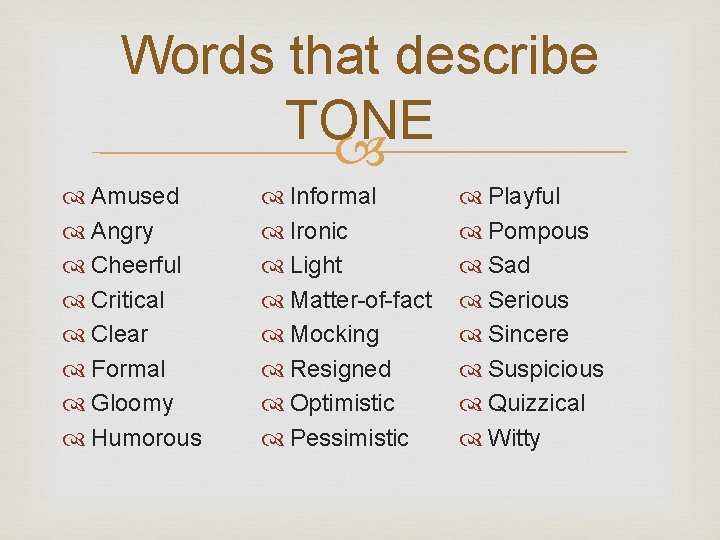 Words that describe TONE

Amused
Angry
Cheerful
Critical
Clear
Formal
Gloomy
Humorous

Informal
Ironic
Light
Matter-of-fact
Mocking
Resigned
Optimistic
Pessimistic

Playful
Pompous
Sad
Serious
Sincere
Suspicious
Quizzical
Witty